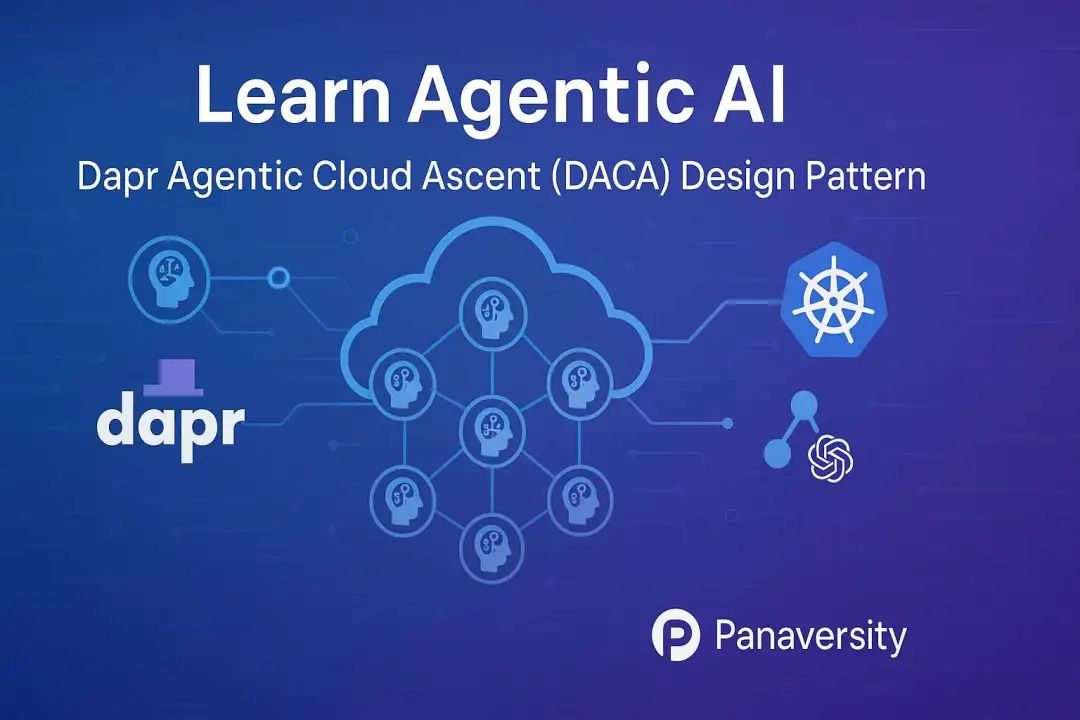 Learn Agentic AI

Dapr Agentic Cloud Ascent (DACA) Design Pattern

dapr

Panaversity